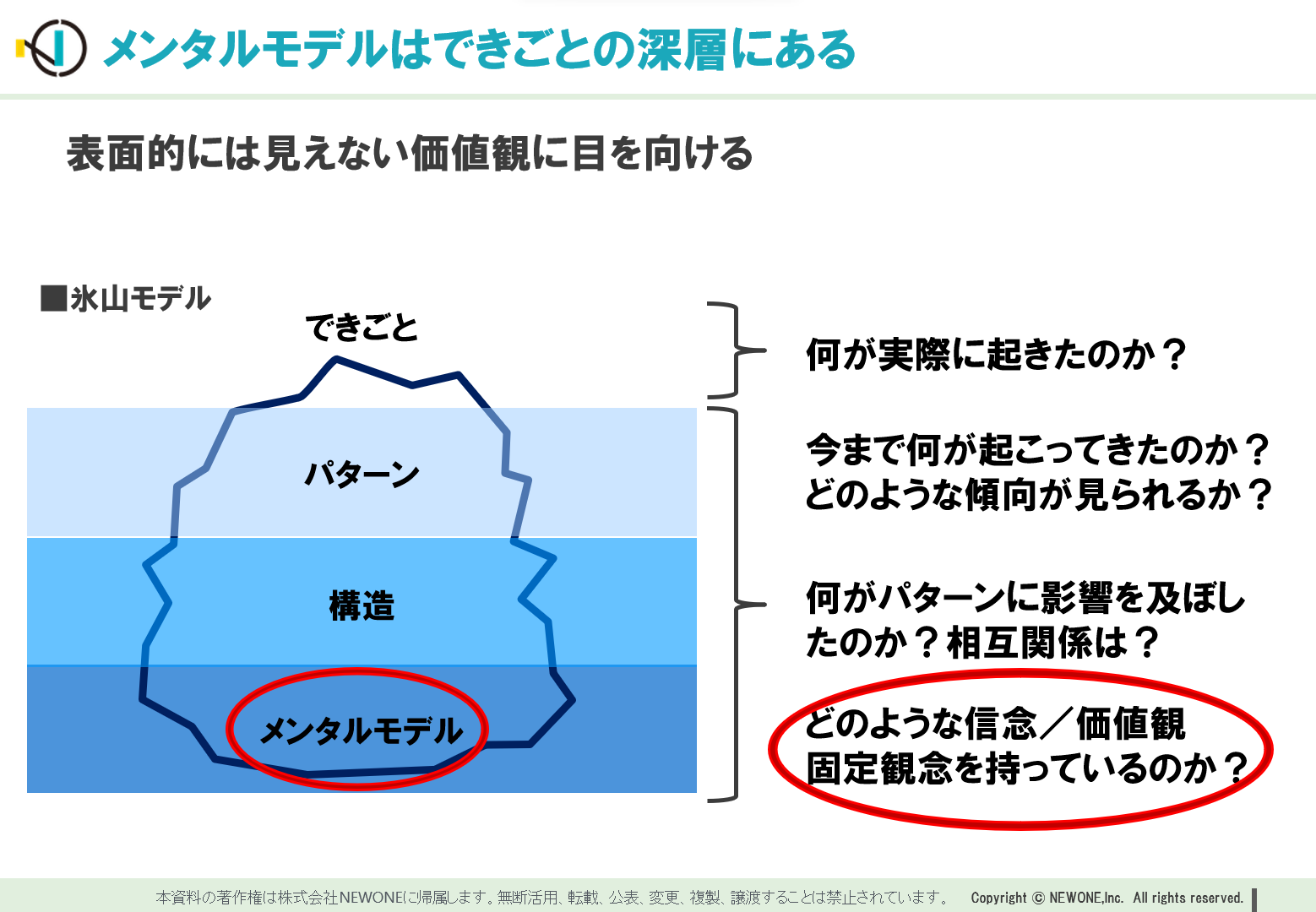 メンタルモデルはできごとの深層にある

表面的には見えない価値観に目を向ける

■氷山モデル

できごと

パターン

構造

メンタルモデル

何が実際に起きたのか？

今まで何が起こってきたのか？
どのような傾向が見られるか？

何がパターンに影響を及ぼしたのか？相互関係は？

どのような信念／価値観
固定観念を持っているのか？

本資料の著作権は株式会社NEWONEに帰属します。無断活用、転載、公表、変更、複製、譲渡することは禁止されています。 Copyright © NEWONE,Inc. All rights reserved.